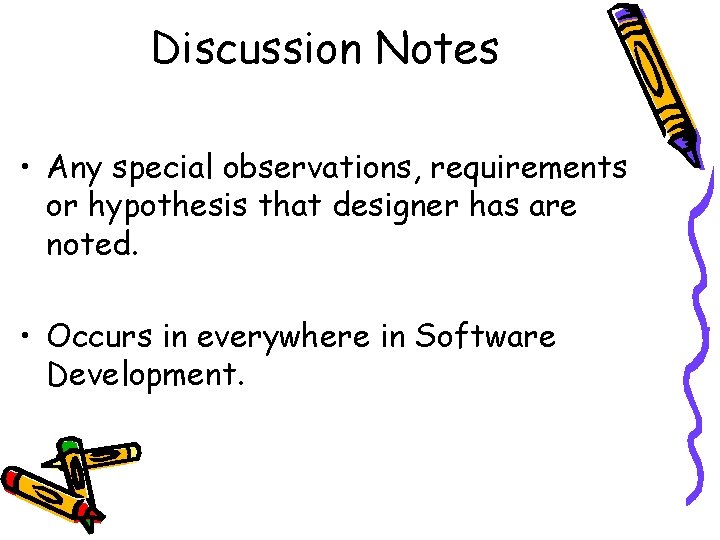 Discussion Notes

• Any special observations, requirements or hypothesis that designer has are noted.

• Occurs in everywhere in Software Development.